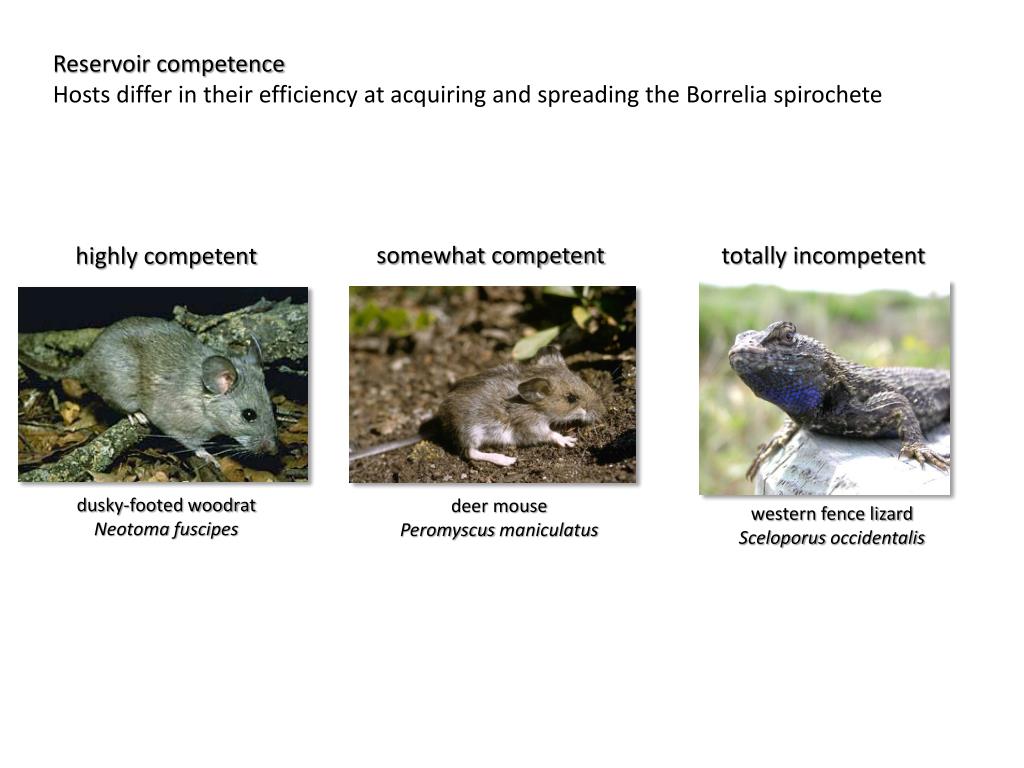 Reservoir competence
Hosts differ in their efficiency at acquiring and spreading the Borrelia spirochete

highly competent

dusky-footed woodrat
Neotoma fuscipes

somewhat competent

deer mouse
Peromyscus maniculatus

totally incompetent

western fence lizard
Sceloporus occidentalis